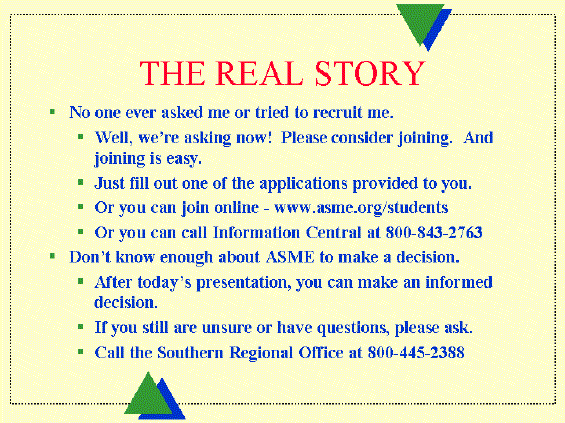 THE REAL STORY

- No one ever asked me or tried to recruit me.
  - Well, we're asking now! Please consider joining. And joining is easy.
  - Just fill out one of the applications provided to you.
  - Or you can join online - www.asme.org/students
  - Or you can call Information Central at 800-843-2763
- Don't know enough about ASME to make a decision.
  - After today's presentation, you can make an informed decision.
  - If you still are unsure or have questions, please ask.
  - Call the Southern Regional Office at 800-445-2388